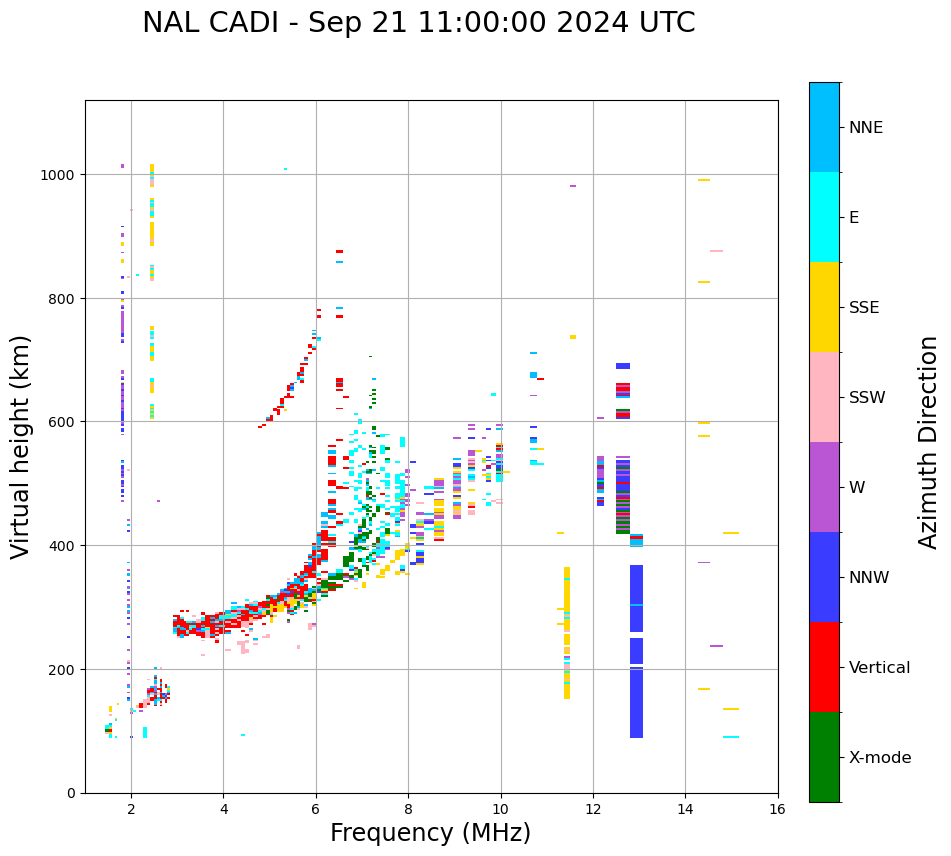 NAL CADI - Sep 21 11:00:00 2024 UTC

Virtual height (km)

1000
800
600
400
200
0

2 4 6 8 10 12 14 16

Frequency (MHz)

NNE
E
SSE
SSW
W
NNW
Vertical
X-mode

Azimuth Direction